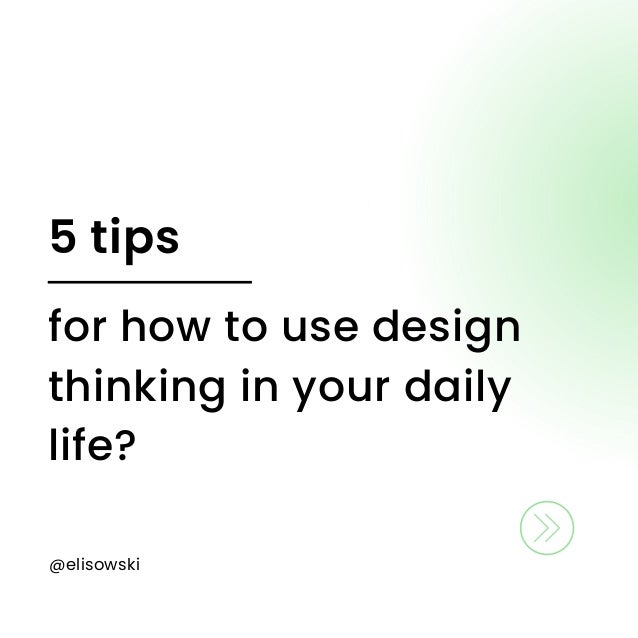 5 tips

for how to use design thinking in your daily life?

@elisowski